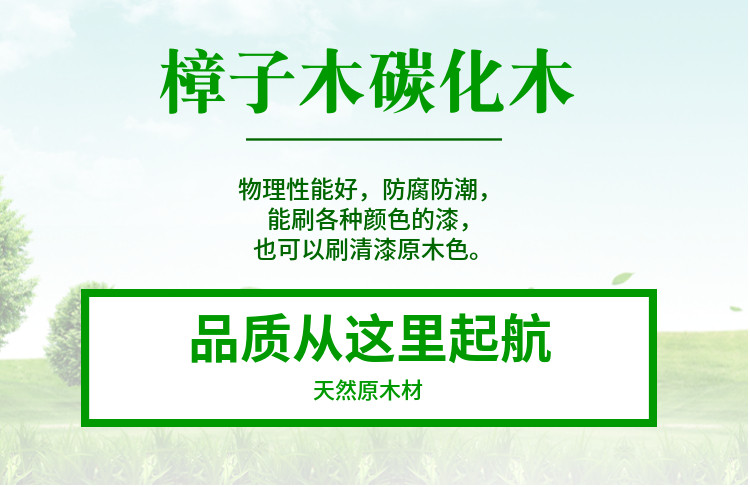 樟子木碳化木

物理性能好，防腐防潮，
能刷各种颜色的漆，
也可以刷清漆原木色。

品质从这里起航

天然原木材